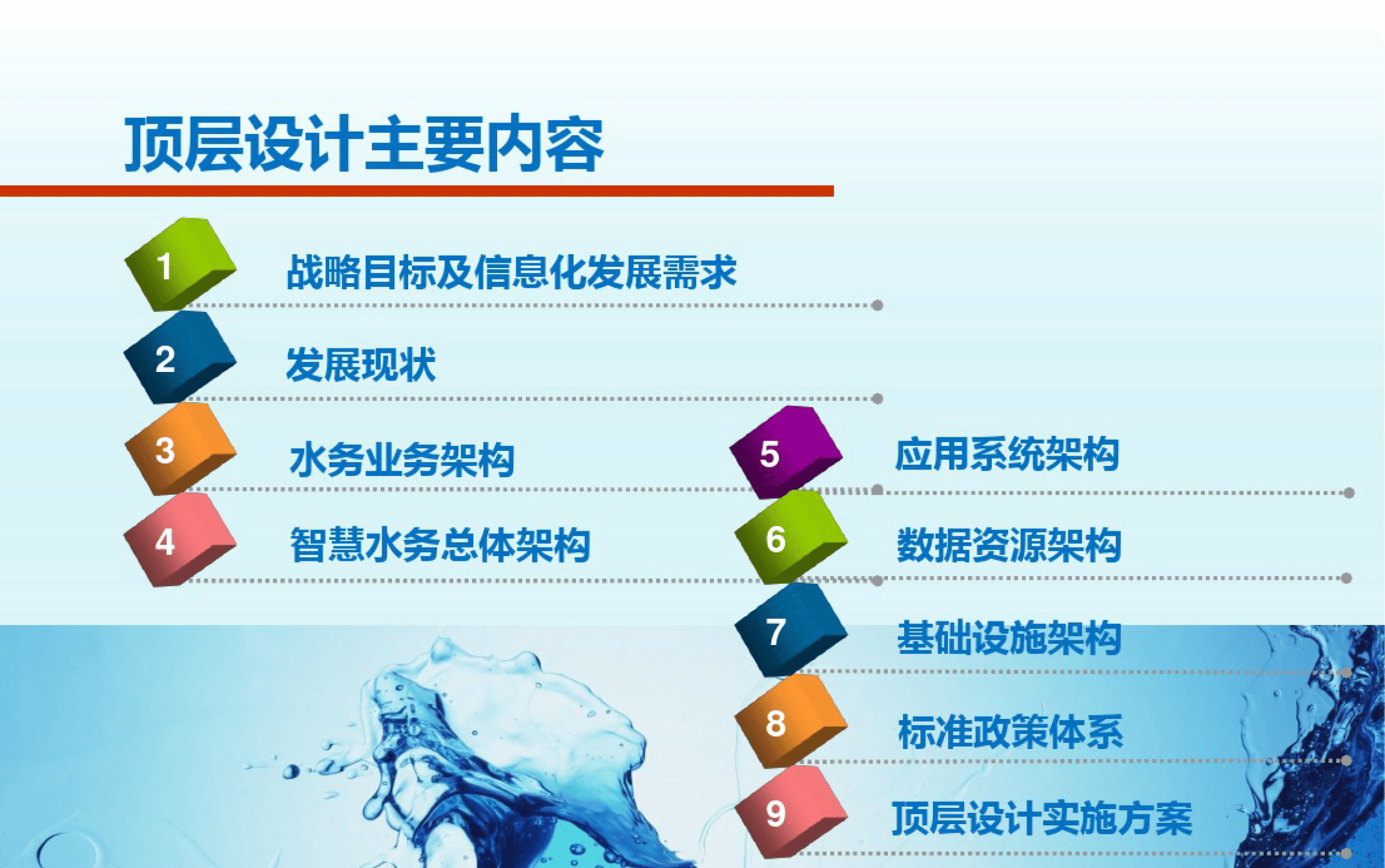 顶层设计主要内容

1 战略目标及信息化发展需求

2 发展现状

3 水务业务架构

4 智慧水务总体架构

5 应用系统架构

6 数据资源架构

7 基础设施架构

8 标准政策体系

9 顶层设计实施方案